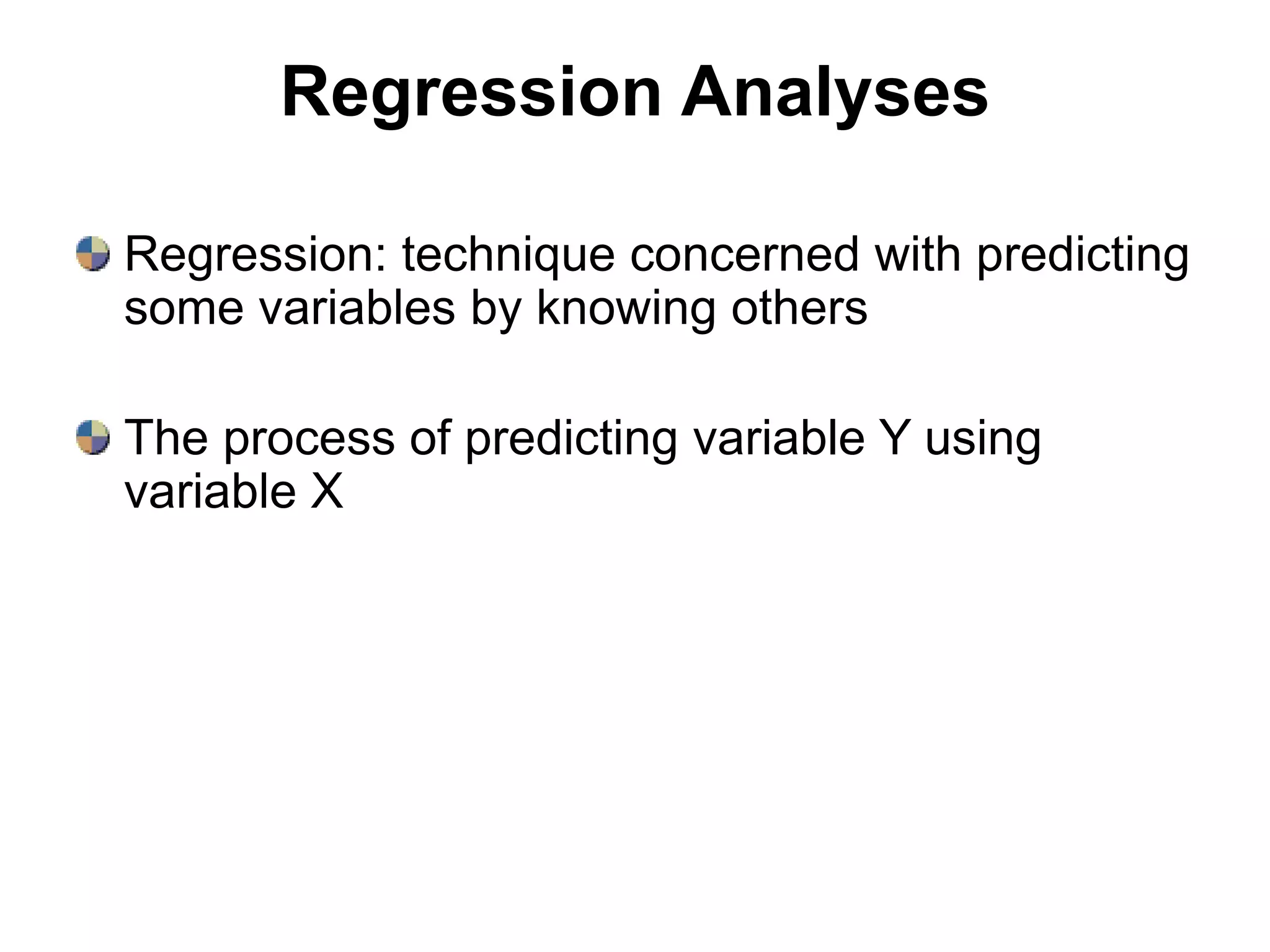 Regression Analyses

Regression: technique concerned with predicting some variables by knowing others

The process of predicting variable Y using variable X